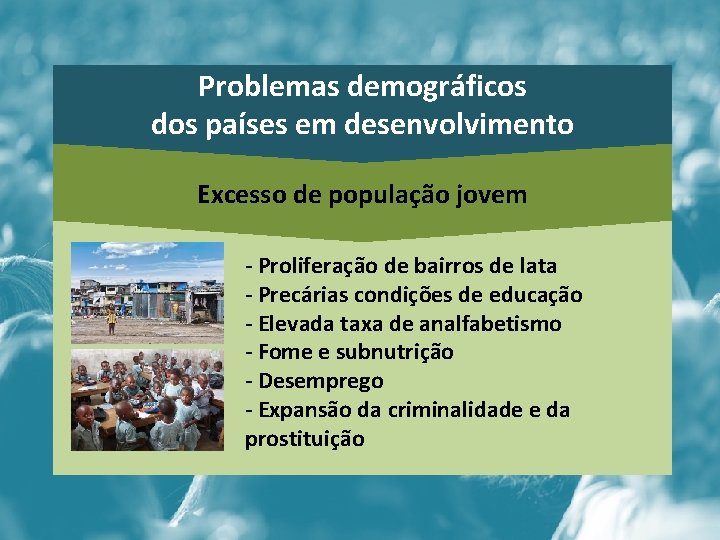 Problemas demográficos dos países em desenvolvimento

Excesso de população jovem

- Proliferação de bairros de lata
- Precárias condições de educação
- Elevada taxa de analfabetismo
- Fome e subnutrição
- Desemprego
- Expansão da criminalidade e da prostituição